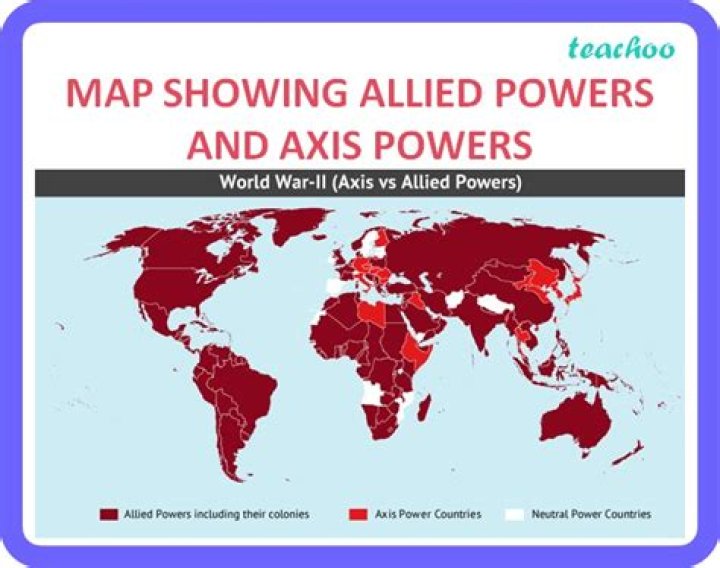 teachoo

MAP SHOWING ALLIED POWERS AND AXIS POWERS

World War-II (Axis vs Allied Powers)

Allied Powers including their colonies
Axis Power Countries
Neutral Power Countries